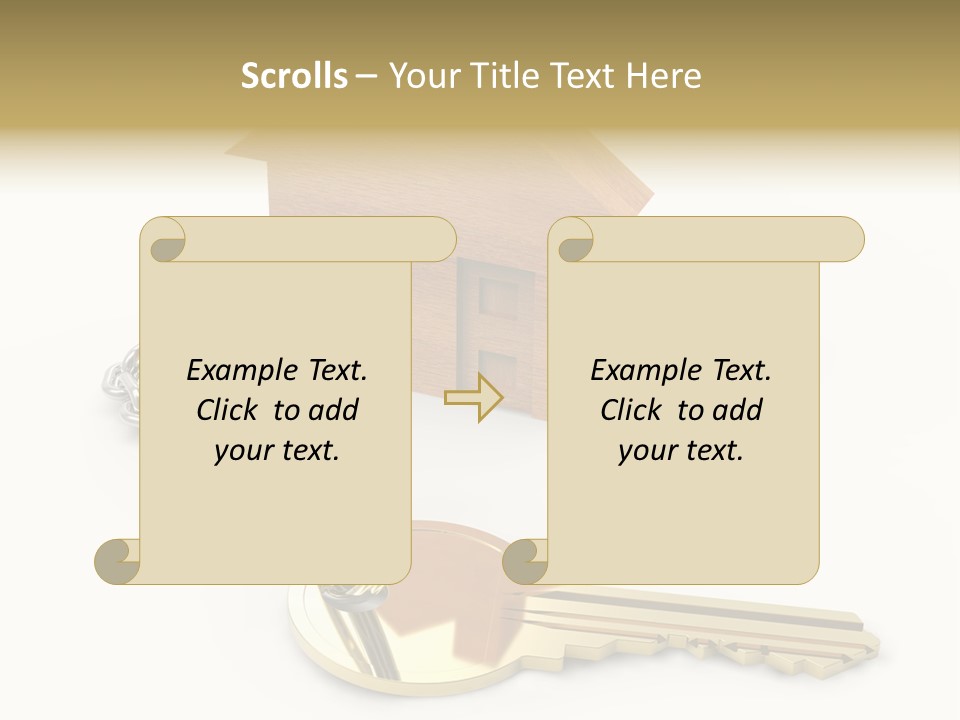 Scrolls – Your Title Text Here

Example Text. Click to add your text.

Example Text. Click to add your text.